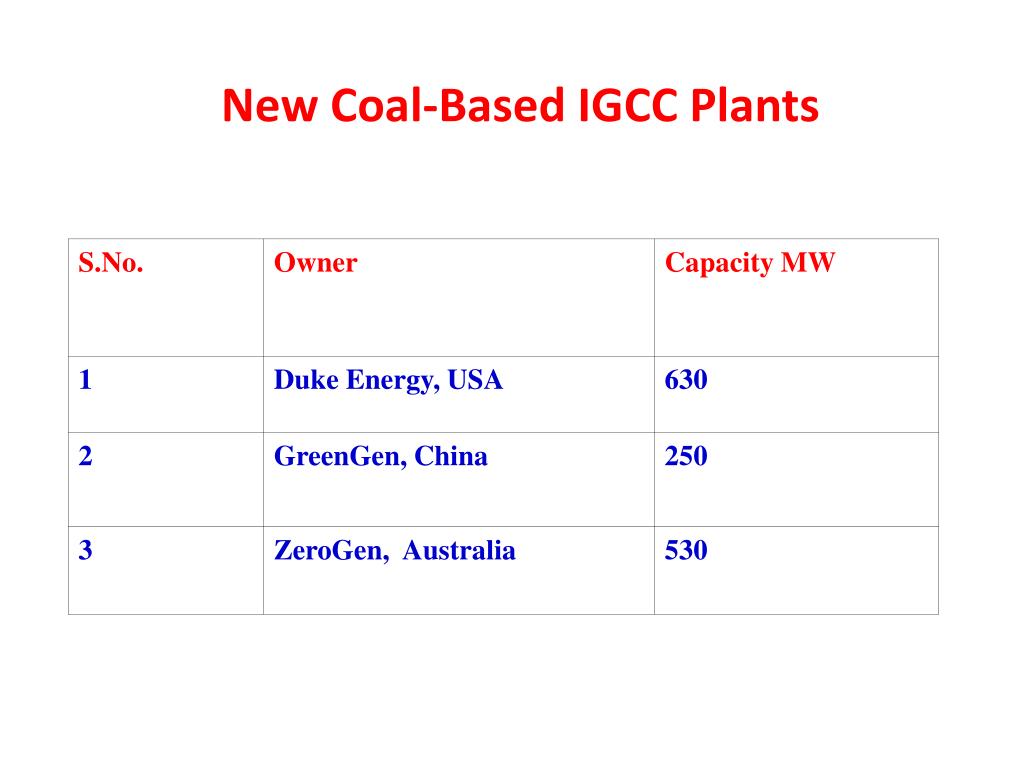 New Coal-Based IGCC Plants

| S.No. | Owner | Capacity MW |
|---|---|---|
| 1 | Duke Energy, USA | 630 |
| 2 | GreenGen, China | 250 |
| 3 | ZeroGen, Australia | 530 |